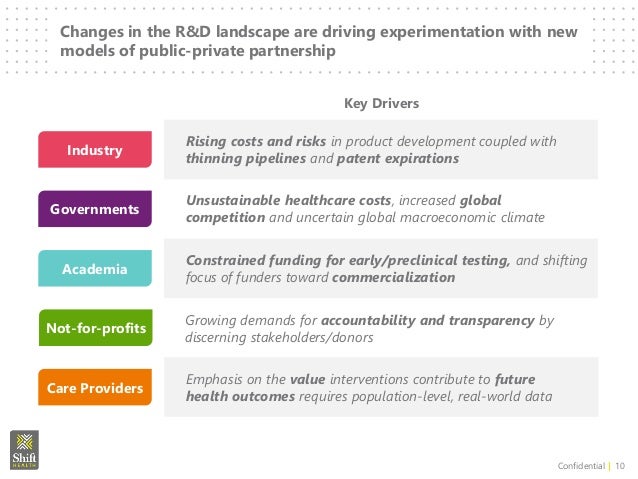 Changes in the R&D landscape are driving experimentation with new models of public-private partnership

Key Drivers

Industry

Rising costs and risks in product development coupled with thinning pipelines and patent expirations

Governments

Unsustainable healthcare costs, increased global competition and uncertain global macroeconomic climate

Academia

Constrained funding for early/preclinical testing, and shifting focus of funders toward commercialization

Not-for-profits

Growing demands for accountability and transparency by discerning stakeholders/donors

Care Providers

Emphasis on the value interventions contribute to future health outcomes requires population-level, real-world data

Shift HEALTH

Confidential | 10